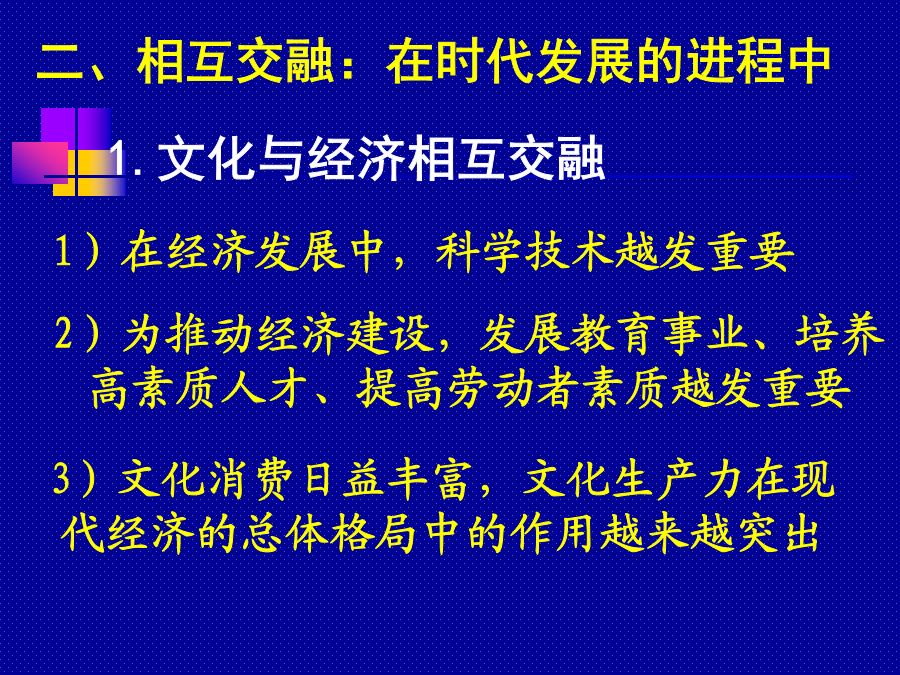 二、相互交融：在时代发展的进程中

1. 文化与经济相互交融

1）在经济发展中，科学技术越发重要

2）为推动经济建设，发展教育事业、培养高素质人才、提高劳动者素质越发重要

3）文化消费日益丰富，文化生产力在现代经济的总体格局中的作用越来越突出